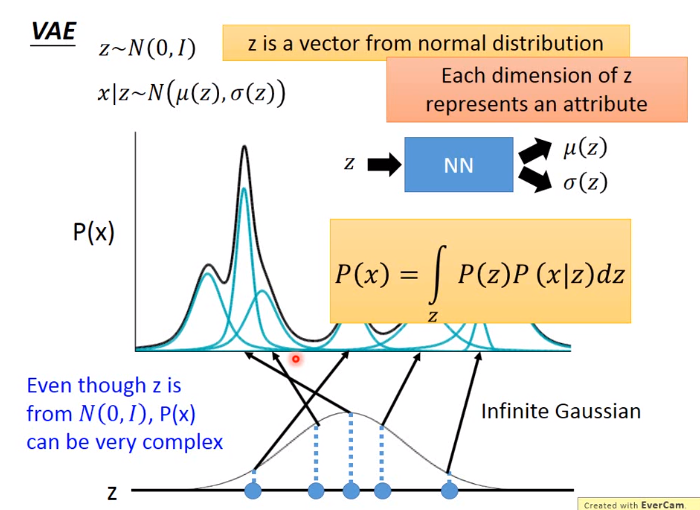 VAE

$z \sim N(0, I)$

$x|z \sim N(\mu(z), \sigma(z))$

z is a vector from normal distribution

Each dimension of z represents an attribute

$z$ NN $\mu(z)$ $\sigma(z)$

P(x)

$P(x) = \int_z P(z)P(x|z)dz$

Even though z is from $N(0, I)$, P(x) can be very complex

Infinite Gaussian

z

Created with EverCam.